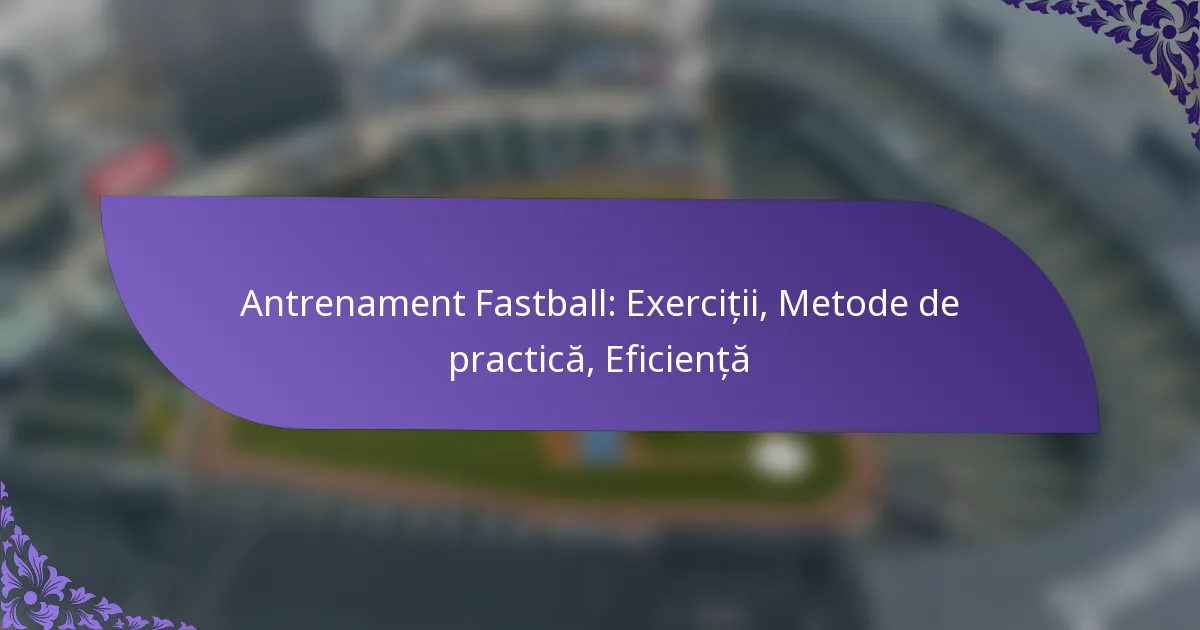 Antrenament Fastball: Exerciții, Metode de practică, Eficiență